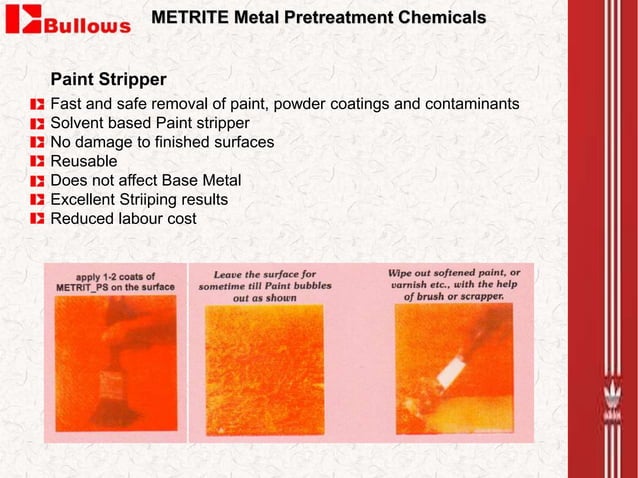 Bullows

METRITE Metal Pretreatment Chemicals

Paint Stripper

Fast and safe removal of paint, powder coatings and contaminants
Solvent based Paint stripper
No damage to finished surfaces
Reusable
Does not affect Base Metal
Excellent Striiping results
Reduced labour cost

apply 1-2 coats of METRIT_PS on the surface

Leave the surface for sometime till Paint bubbles out as shown

Wipe out softened paint, or varnish etc., with the help of brush or scrapper.